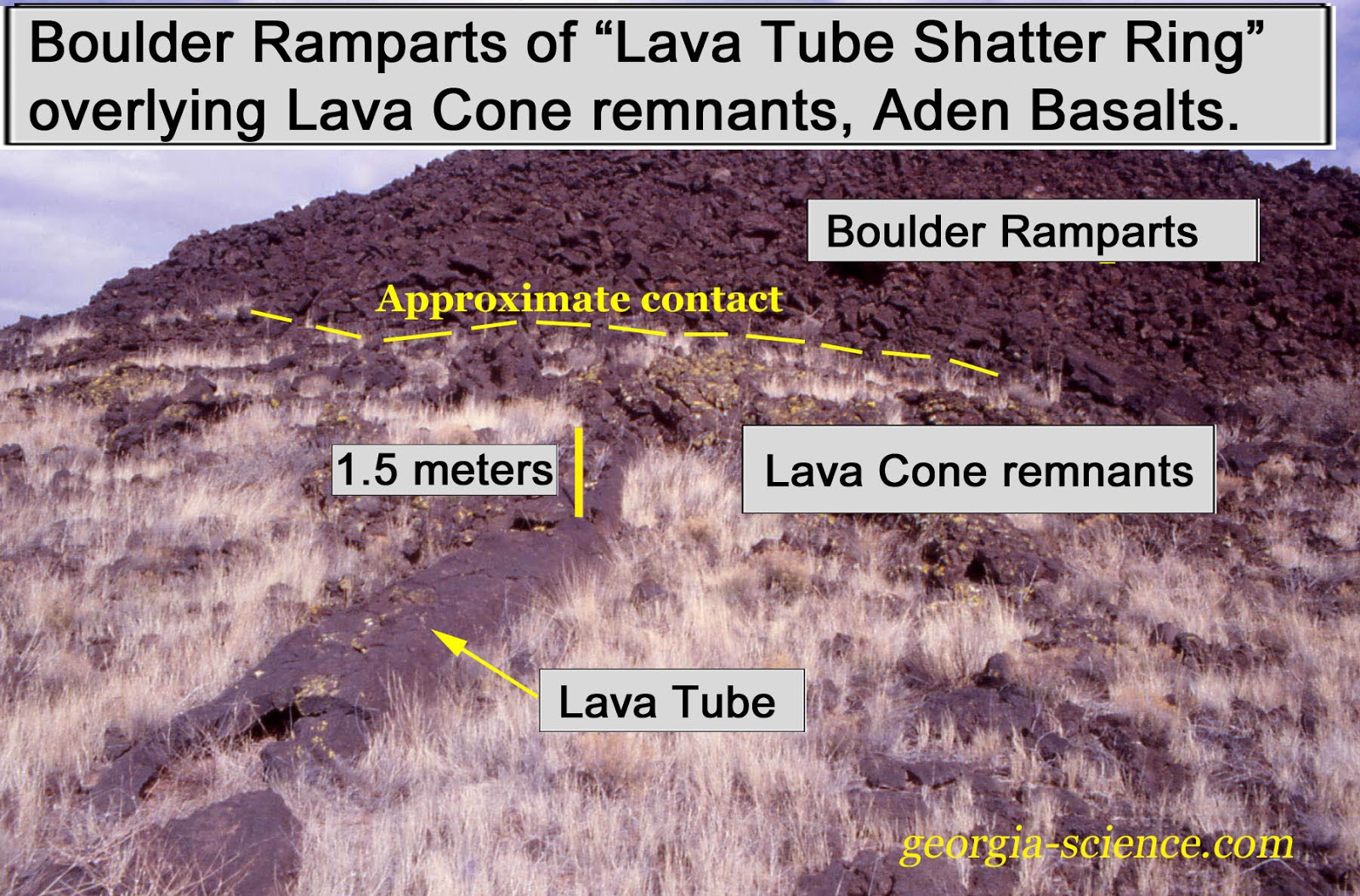 Boulder Ramparts of “Lava Tube Shatter Ring” overlying Lava Cone remnants, Aden Basalts.

Boulder Ramparts

Approximate contact

1.5 meters

Lava Cone remnants

Lava Tube

georgia-science.com